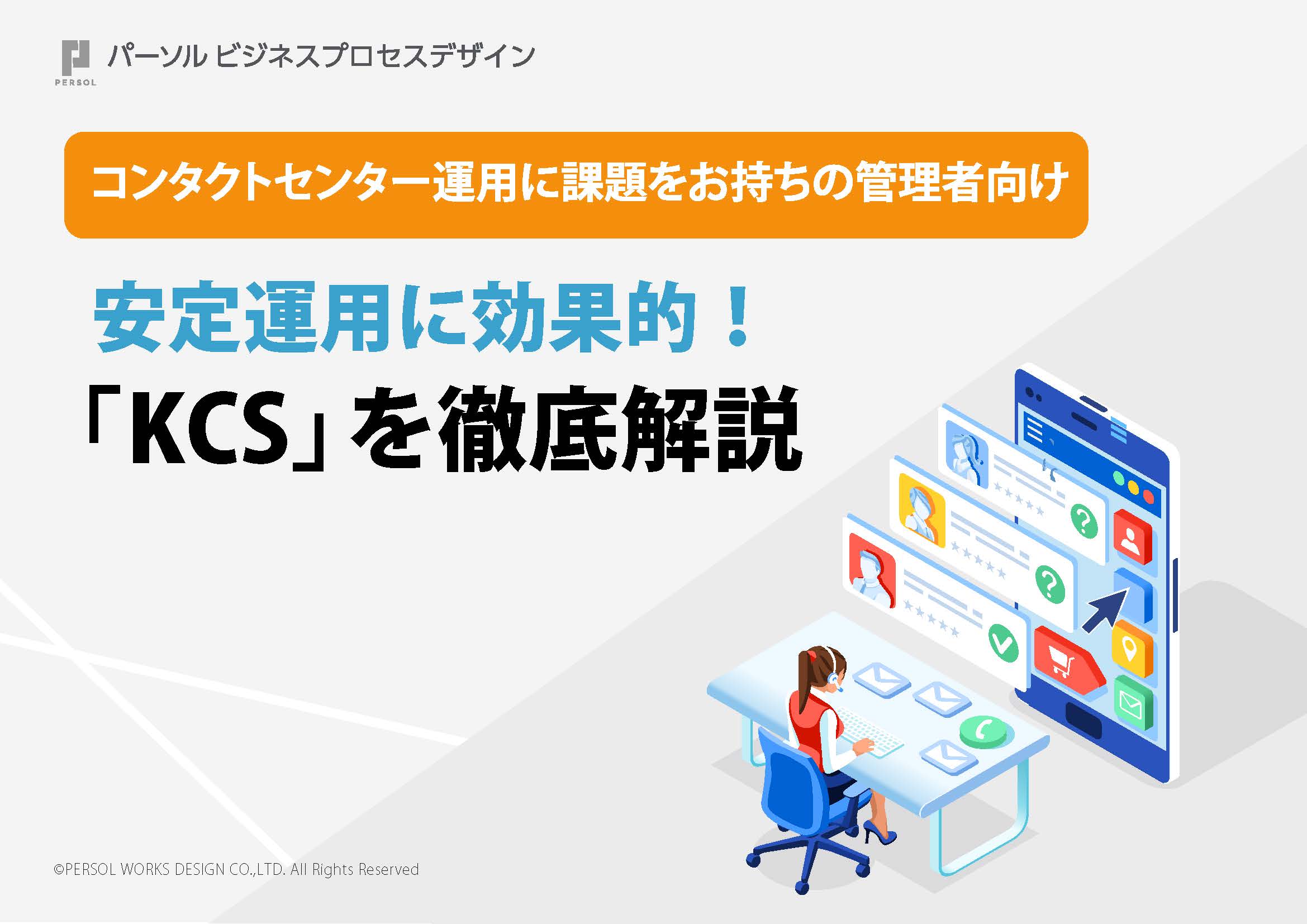 PERSOL パーソル ビジネスプロセスデザイン

コンタクトセンター運用に課題をお持ちの管理者向け

安定運用に効果的！
「KCS」を徹底解説

©PERSOL WORKS DESIGN CO.,LTD. All Rights Reserved